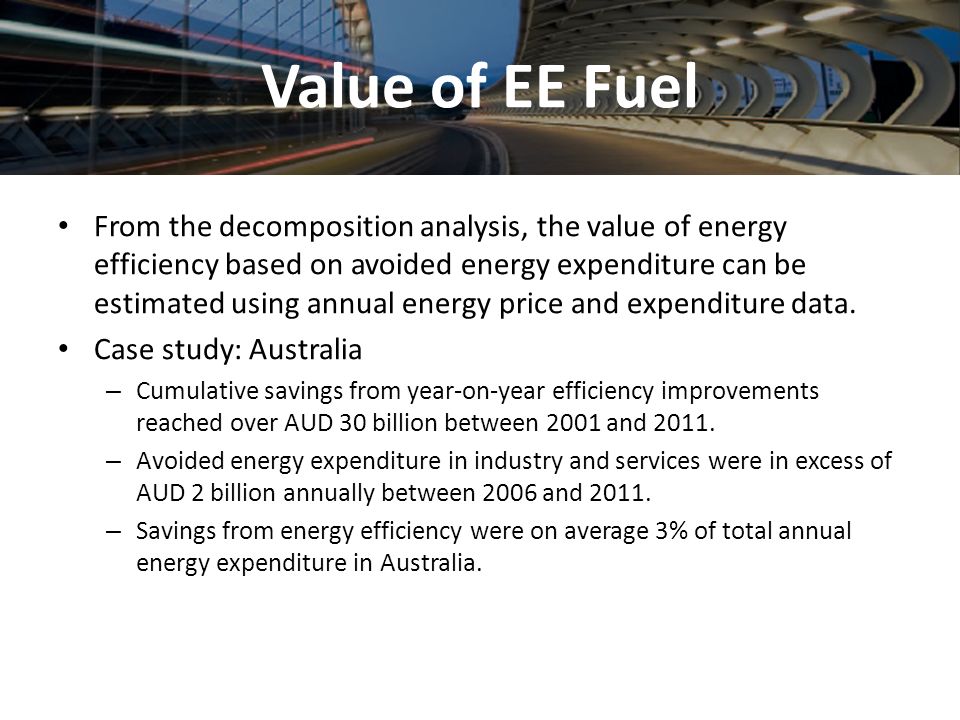 Value of EE Fuel

• From the decomposition analysis, the value of energy efficiency based on avoided energy expenditure can be estimated using annual energy price and expenditure data.

• Case study: Australia

– Cumulative savings from year-on-year efficiency improvements reached over AUD 30 billion between 2001 and 2011.

– Avoided energy expenditure in industry and services were in excess of AUD 2 billion annually between 2006 and 2011.

– Savings from energy efficiency were on average 3% of total annual energy expenditure in Australia.